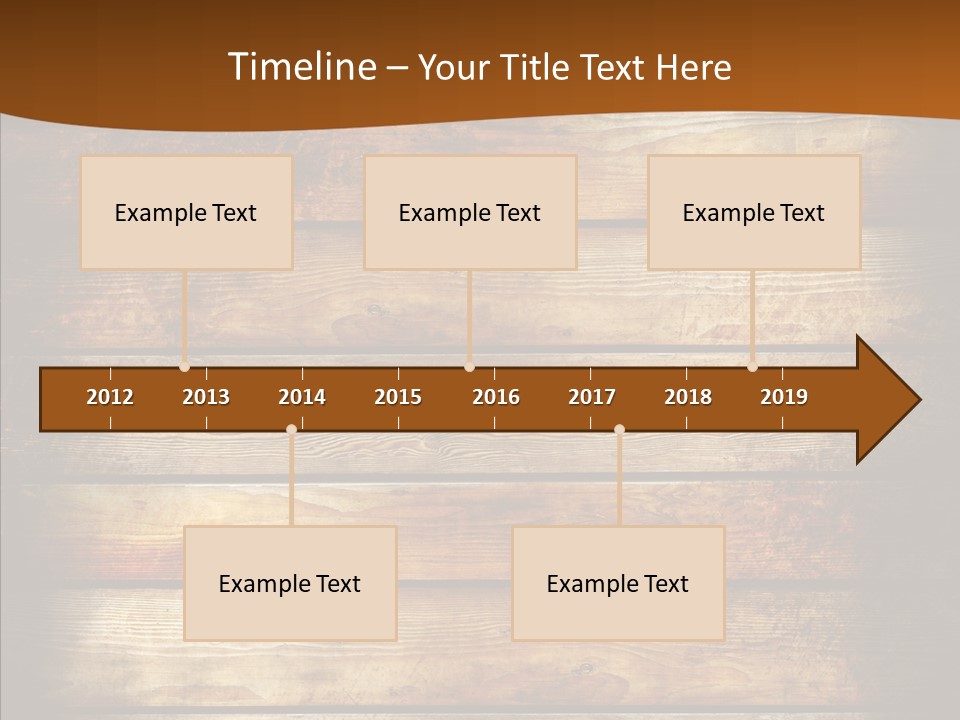 Timeline – Your Title Text Here

Example Text

Example Text

Example Text

2012 2013 2014 2015 2016 2017 2018 2019

Example Text

Example Text